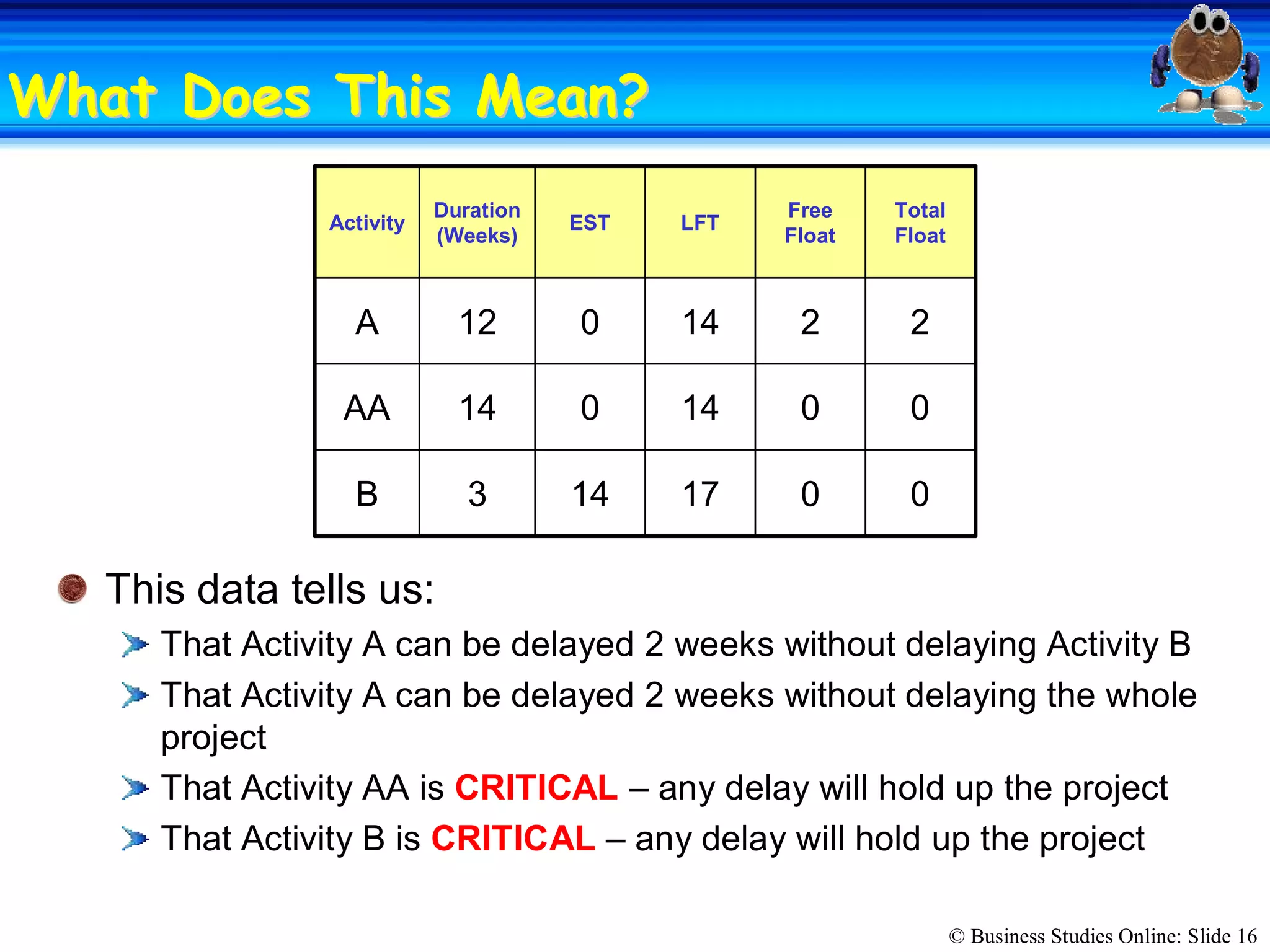 What Does This Mean?

| Activity | Duration (Weeks) | EST | LFT | Free Float | Total Float |
|---|---|---|---|---|---|
| A | 12 | 0 | 14 | 2 | 2 |
| AA | 14 | 0 | 14 | 0 | 0 |
| B | 3 | 14 | 17 | 0 | 0 |

This data tells us:

That Activity A can be delayed 2 weeks without delaying Activity B

That Activity A can be delayed 2 weeks without delaying the whole project

That Activity AA is CRITICAL – any delay will hold up the project

That Activity B is CRITICAL – any delay will hold up the project

© Business Studies Online: Slide 16